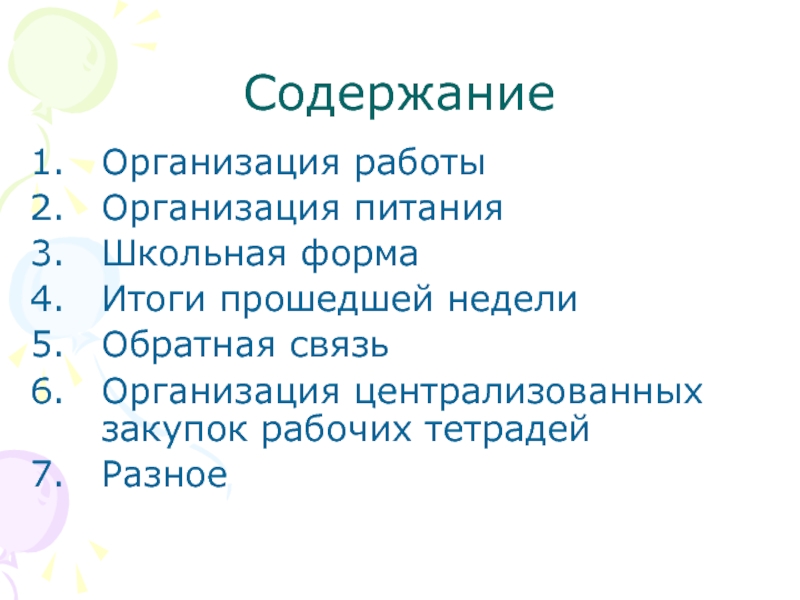 Содержание

1. Организация работы
2. Организация питания
3. Школьная форма
4. Итоги прошедшей недели
5. Обратная связь
6. Организация централизованных закупок рабочих тетрадей
7. Разное